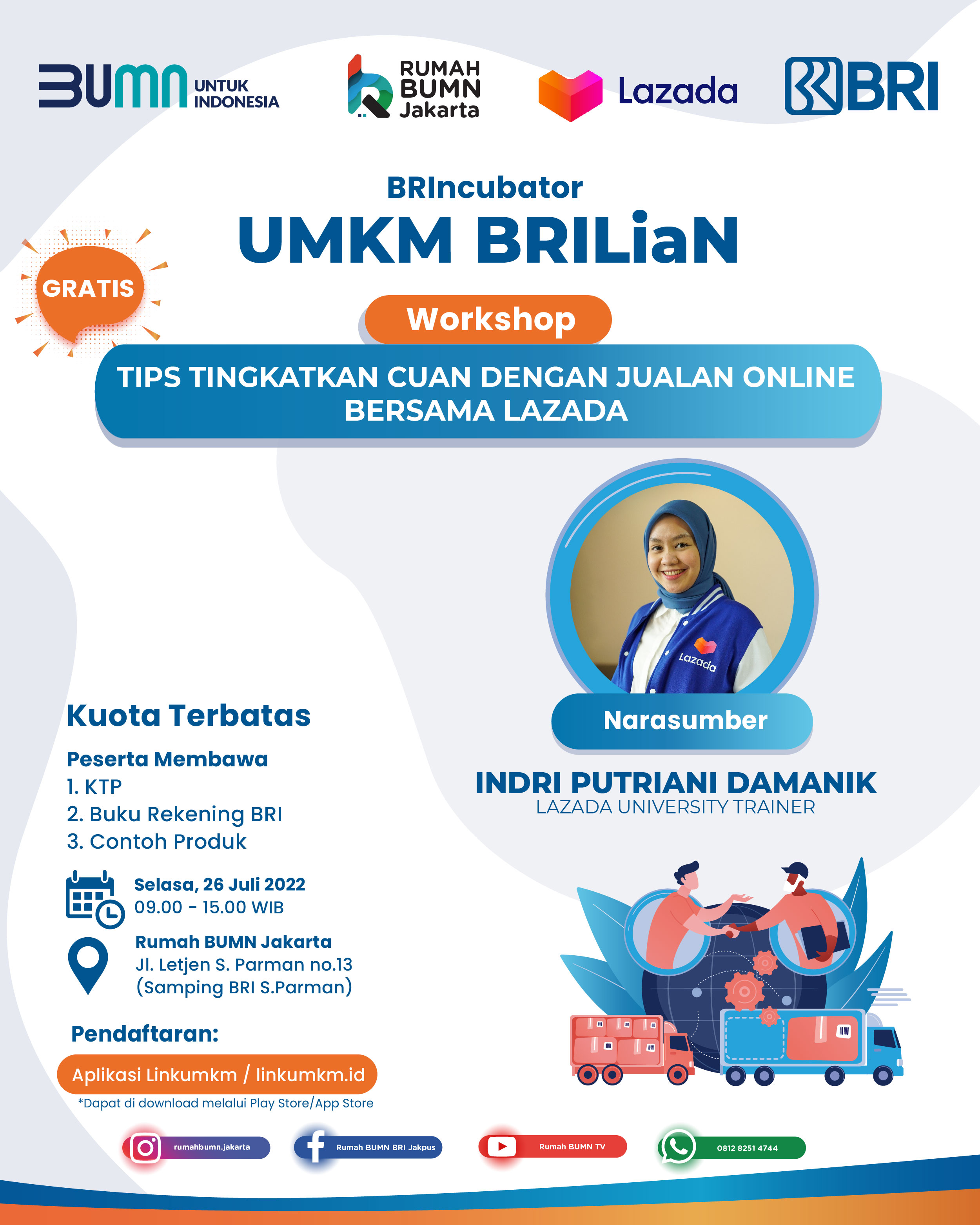 BUMN UNTUK INDONESIA

RUMAH BUMN Jakarta

Lazada

BRI

BRIncubator
UMKM BRILiaN

GRATIS

Workshop

TIPS TINGKATKAN CUAN DENGAN JUALAN ONLINE BERSAMA LAZADA

Lazada

Narasumber

INDRI PUTRIANI DAMANIK
LAZADA UNIVERSITY TRAINER

Kuota Terbatas

Peserta Membawa
1. KTP
2. Buku Rekening BRI
3. Contoh Produk

Selasa, 26 Juli 2022
09.00 - 15.00 WIB

Rumah BUMN Jakarta
Jl. Letjen S. Parman no.13
(Samping BRI S.Parman)

Pendaftaran:

Aplikasi Linkumkm / linkumkm.id
*Dapat di download melalui Play Store/App Store

rumahbumn.jakarta
Rumah BUMN BRI Jakpus
Rumah BUMN TV
0812 8251 4744